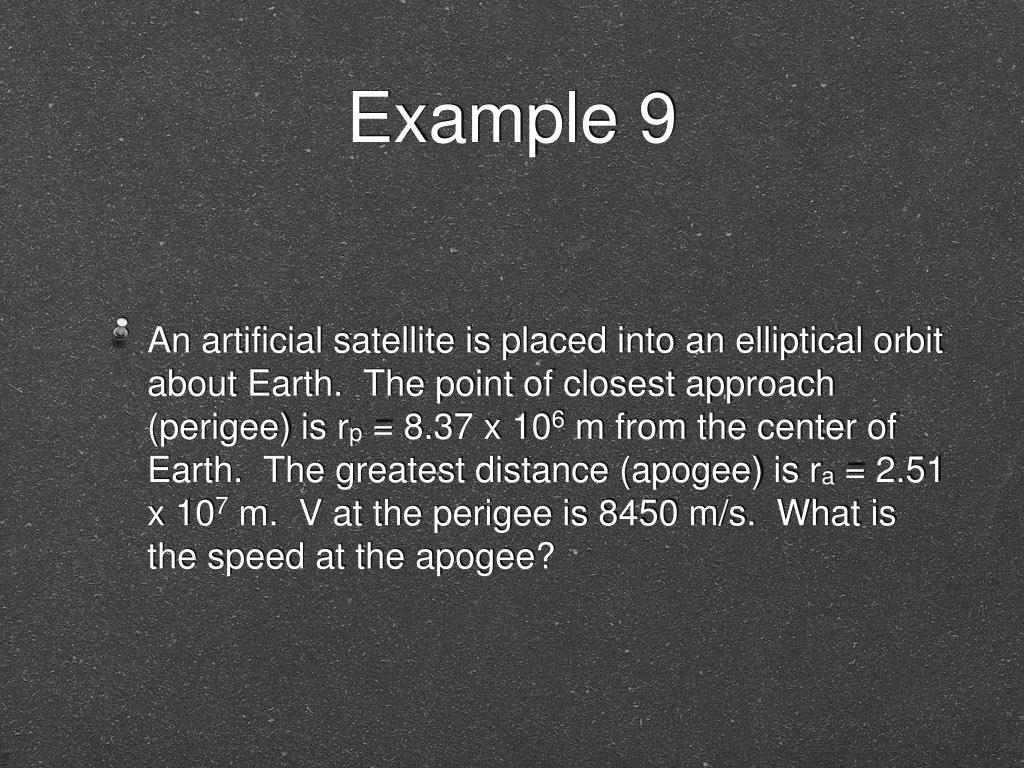 Example 9

An artificial satellite is placed into an elliptical orbit about Earth. The point of closest approach (perigee) is $r_p = 8.37 \times 10^6$ m from the center of Earth. The greatest distance (apogee) is $r_a = 2.51 \times 10^7$ m. V at the perigee is 8450 m/s. What is the speed at the apogee?